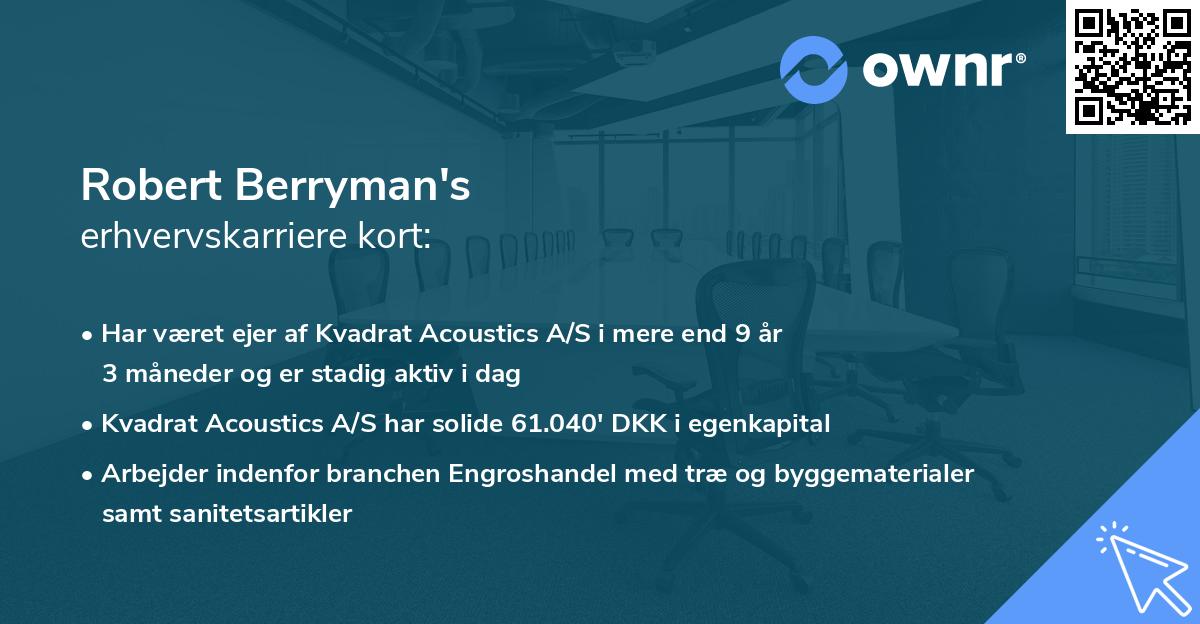 ownr®

Robert Berryman's
erhvervskarriere kort:

• Har været ejer af Kvadrat Acoustics A/S i mere end 9 år 3 måneder og er stadig aktiv i dag

• Kvadrat Acoustics A/S har solide 61.040' DKK i egenkapital

• Arbejder indenfor branchen Engroshandel med træ og byggematerialer samt sanitetsartikler